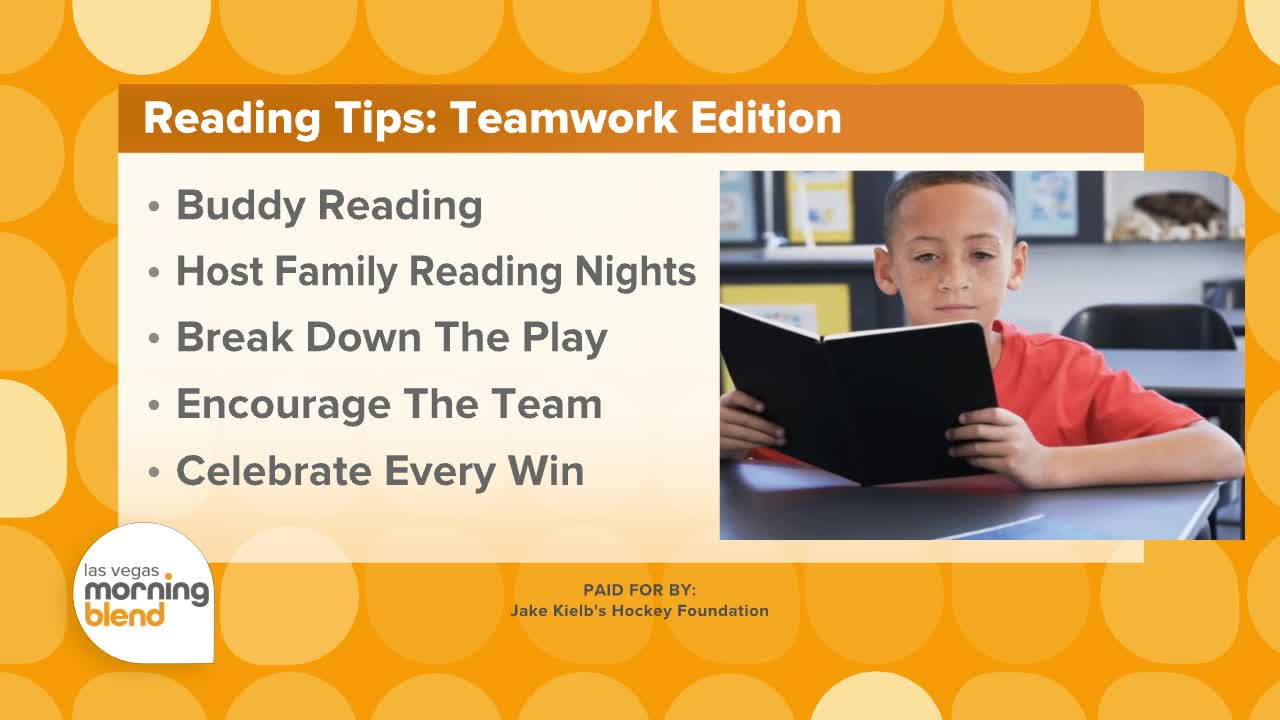 Reading Tips: Teamwork Edition

• Buddy Reading
• Host Family Reading Nights
• Break Down The Play
• Encourage The Team
• Celebrate Every Win

las vegas morning blend

PAID FOR BY:
Jake Kielb's Hockey Foundation